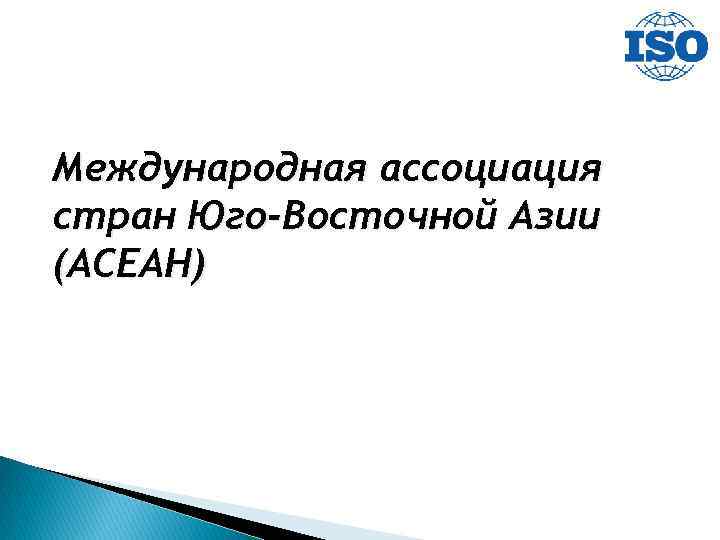 ISO

Международная ассоциация стран Юго-Восточной Азии (АСЕАН)